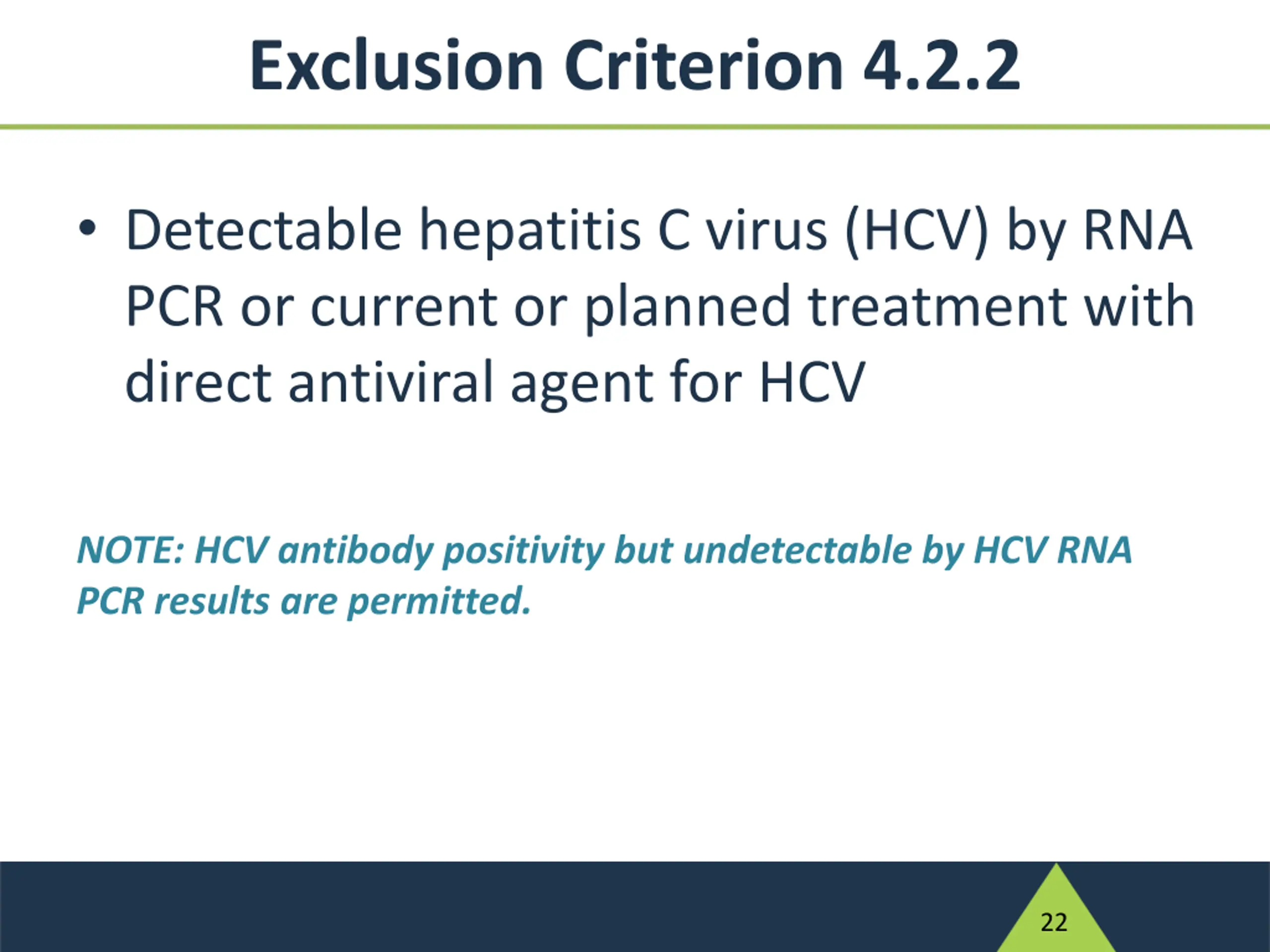 Exclusion Criterion 4.2.2

• Detectable hepatitis C virus (HCV) by RNA PCR or current or planned treatment with direct antiviral agent for HCV

NOTE: HCV antibody positivity but undetectable by HCV RNA PCR results are permitted.

22